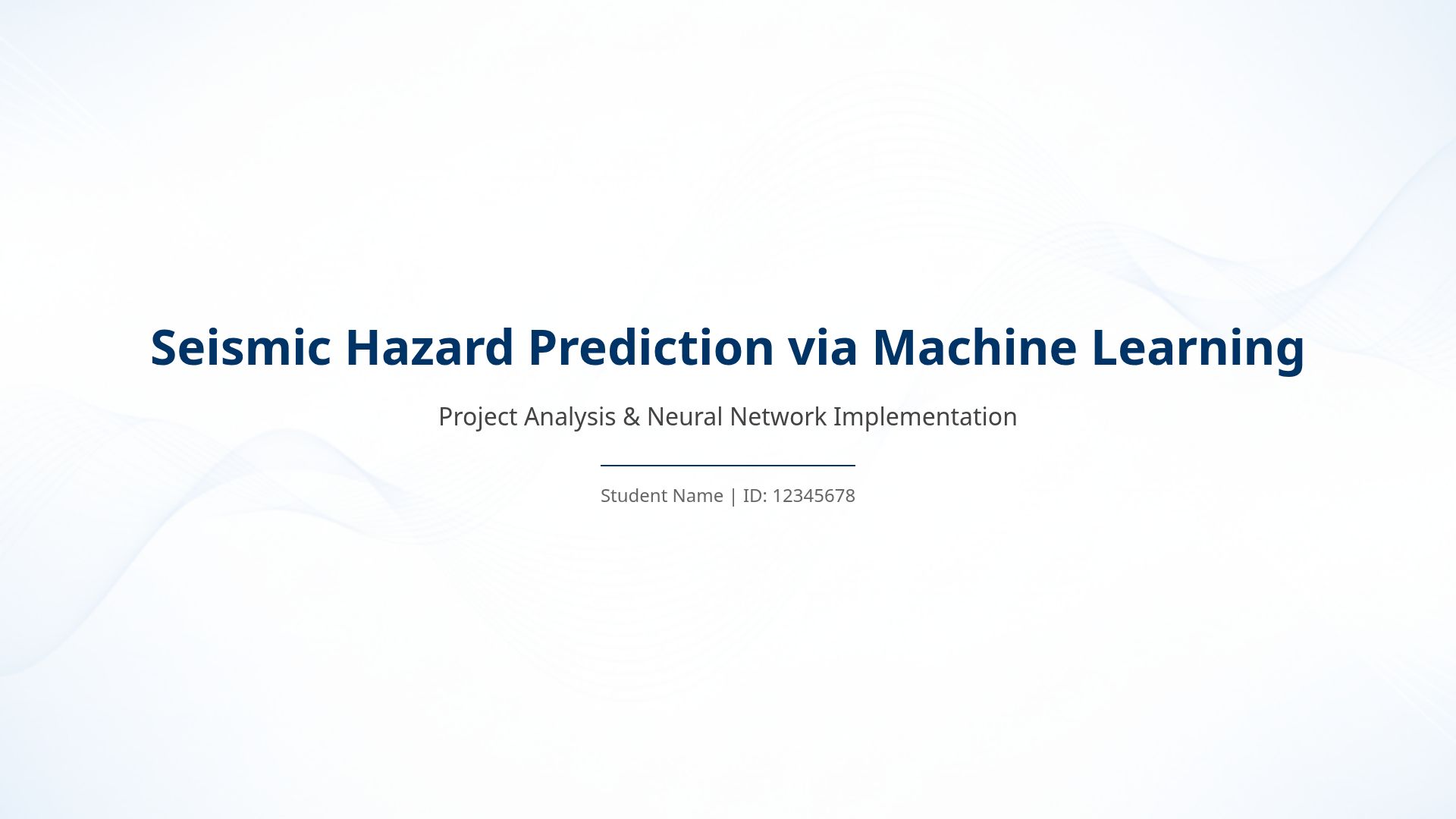 Seismic Hazard Prediction via Machine Learning

Project Analysis & Neural Network Implementation

Student Name | ID: 12345678